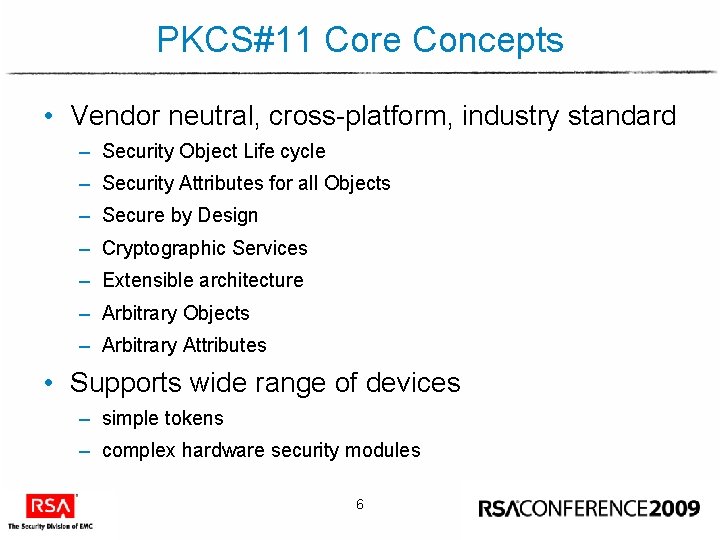 PKCS#11 Core Concepts

• Vendor neutral, cross-platform, industry standard
– Security Object Life cycle
– Security Attributes for all Objects
– Secure by Design
– Cryptographic Services
– Extensible architecture
– Arbitrary Objects
– Arbitrary Attributes

• Supports wide range of devices
– simple tokens
– complex hardware security modules

RSA
The Security Division of EMC

6

RSACONFERENCE2009